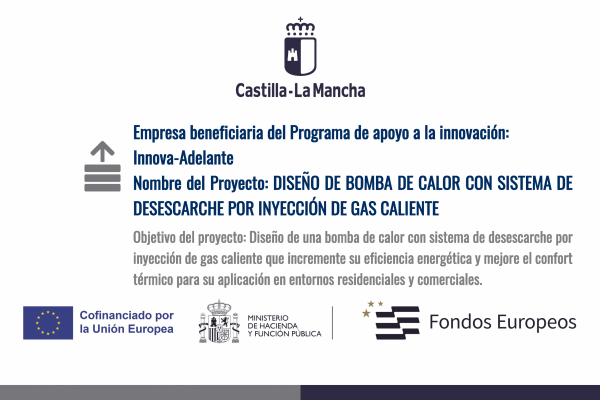 Castilla-La Mancha

Empresa beneficiaria del Programa de apoyo a la innovación: Innova-Adelante
Nombre del Proyecto: DISEÑO DE BOMBA DE CALOR CON SISTEMA DE DESESCARCHE POR INYECCIÓN DE GAS CALIENTE

Objetivo del proyecto: Diseño de una bomba de calor con sistema de desescarche por inyección de gas caliente que incremente su eficiencia energética y mejore el confort térmico para su aplicación en entornos residenciales y comerciales.

Cofinanciado por la Unión Europea

MINISTERIO DE HACIENDA Y FUNCIÓN PÚBLICA

Fondos Europeos